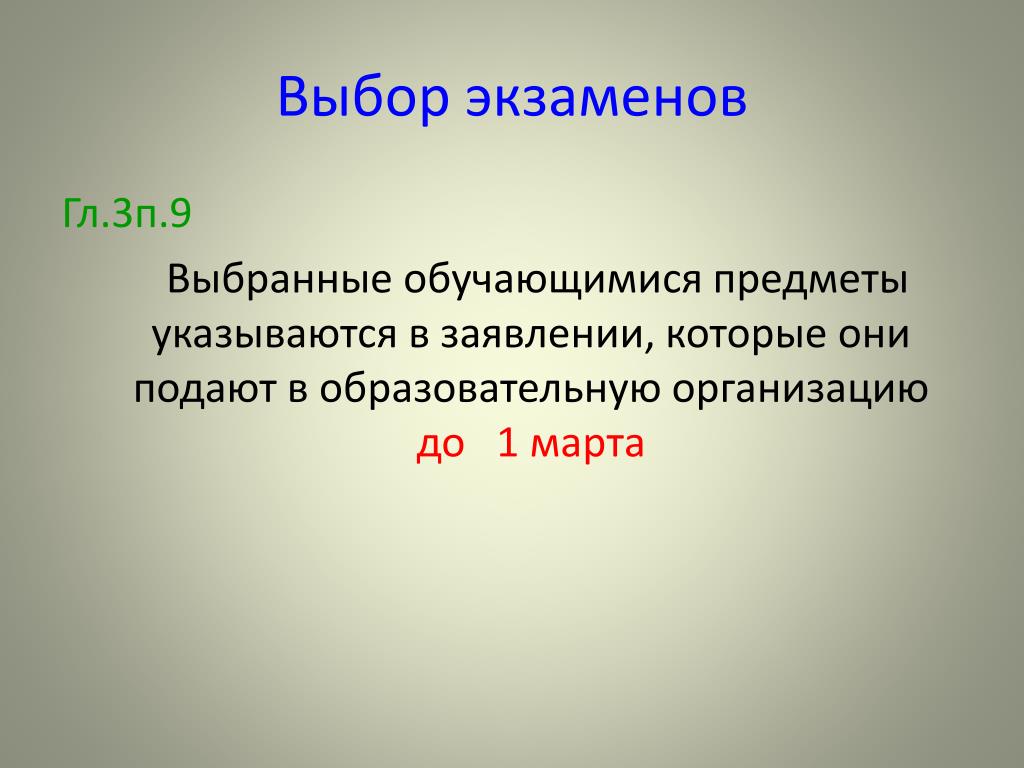 Выбор экзаменов

Гл.3п.9

Выбранные обучающимися предметы указываются в заявлении, которые они подают в образовательную организацию до 1 марта